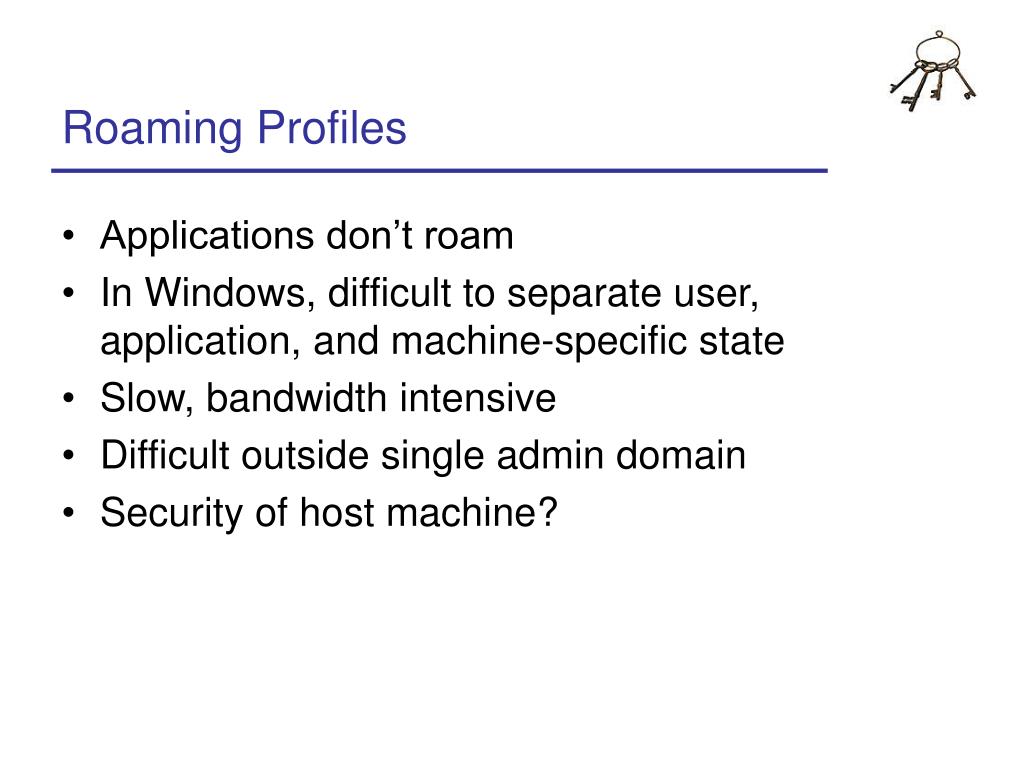 Roaming Profiles

• Applications don’t roam
• In Windows, difficult to separate user, application, and machine-specific state
• Slow, bandwidth intensive
• Difficult outside single admin domain
• Security of host machine?